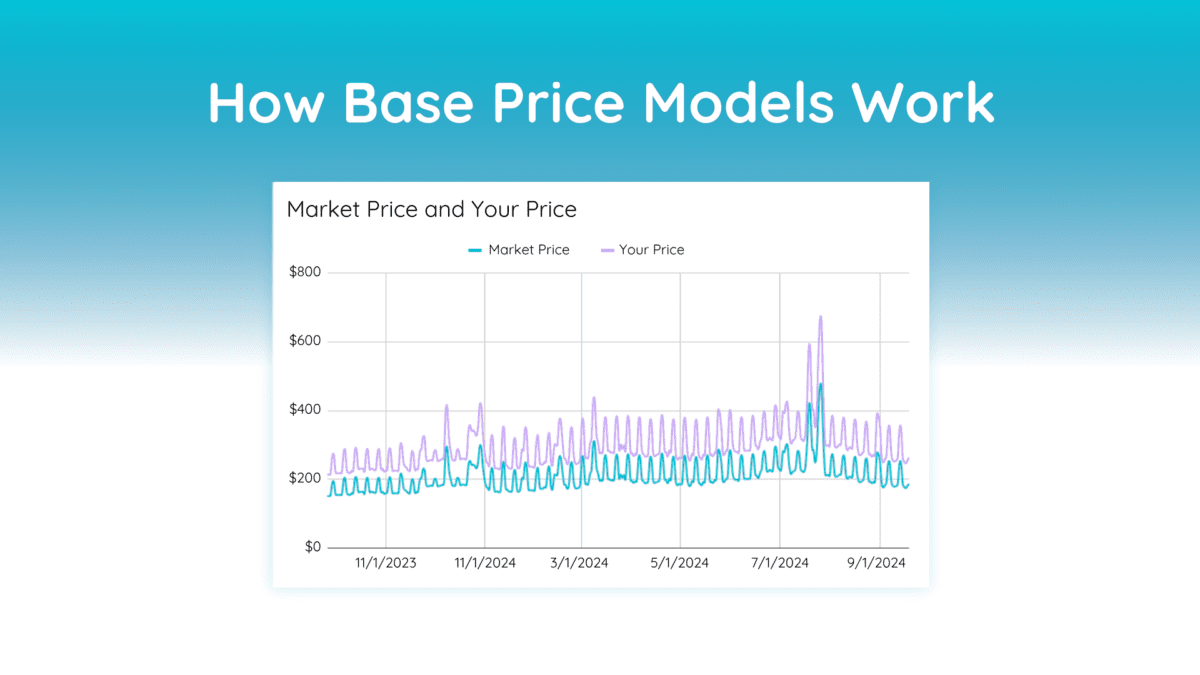 How Base Price Models Work

Market Price and Your Price

Market Price Your Price

$800
$600
$400
$200
$0

11/1/2023 11/1/2024 3/1/2024 5/1/2024 7/1/2024 9/1/2024